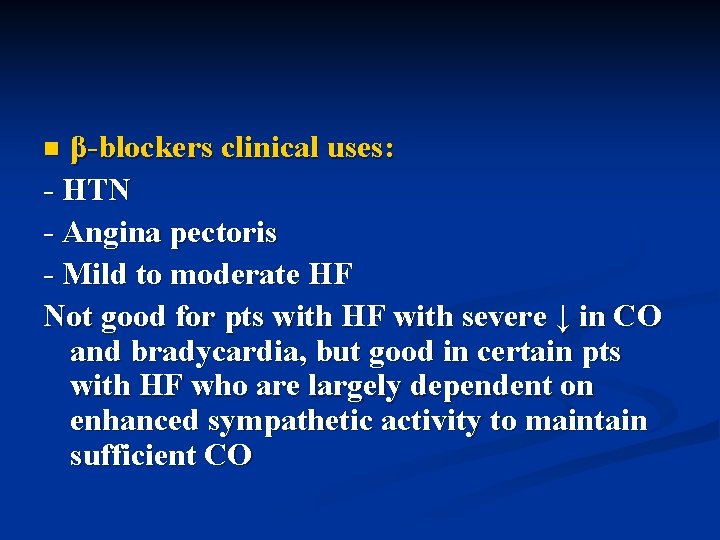 ■ β-blockers clinical uses:

- HTN

- Angina pectoris

- Mild to moderate HF

Not good for pts with HF with severe ↓ in CO and bradycardia, but good in certain pts with HF who are largely dependent on enhanced sympathetic activity to maintain sufficient CO